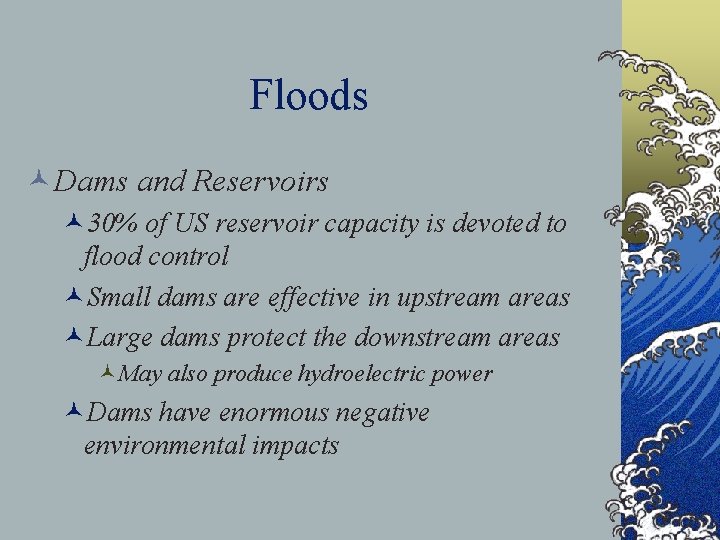 Floods

Dams and Reservoirs

30% of US reservoir capacity is devoted to flood control

Small dams are effective in upstream areas

Large dams protect the downstream areas

May also produce hydroelectric power

Dams have enormous negative environmental impacts